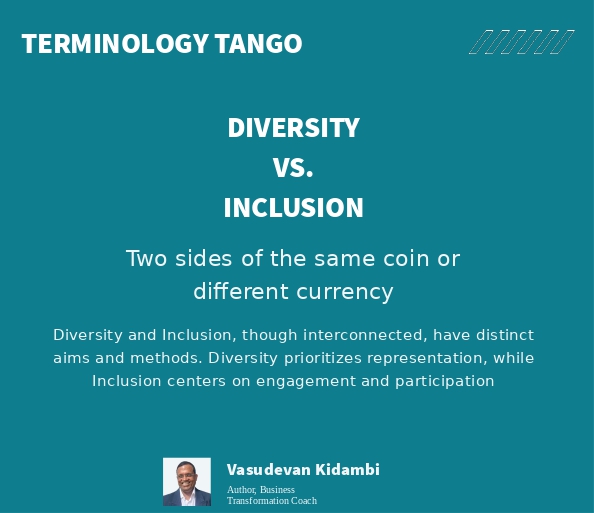 TERMINOLOGY TANGO

DIVERSITY
VS.
INCLUSION

Two sides of the same coin or different currency

Diversity and Inclusion, though interconnected, have distinct aims and methods. Diversity prioritizes representation, while Inclusion centers on engagement and participation

Vasudevan Kidambi

Author, Business Transformation Coach